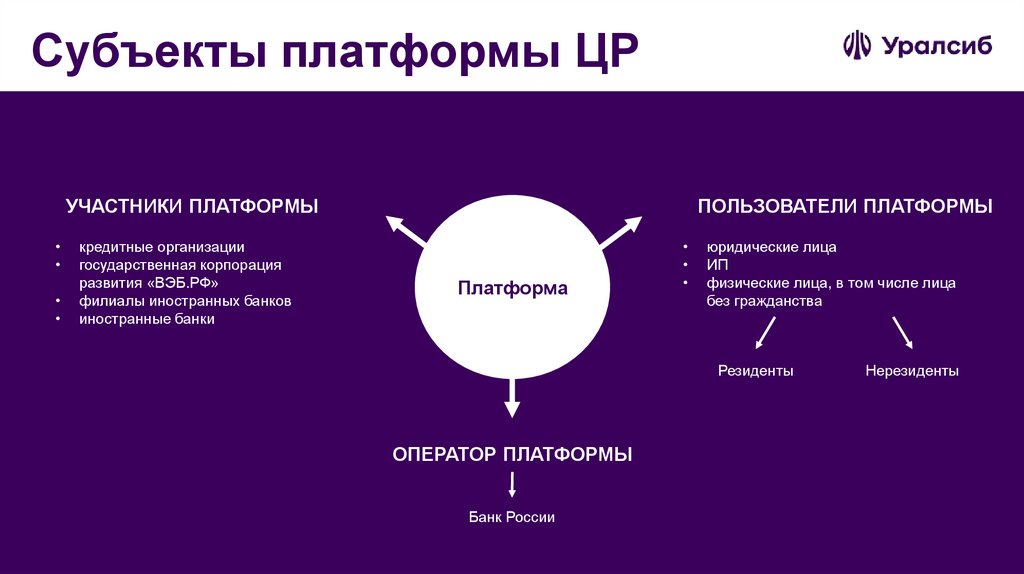 Субъекты платформы ЦР

Уралсиб

УЧАСТНИКИ ПЛАТФОРМЫ

• кредитные организации
• государственная корпорация развития «ВЭБ.РФ»
• филиалы иностранных банков
• иностранные банки

Платформа

ПОЛЬЗОВАТЕЛИ ПЛАТФОРМЫ

• юридические лица
• ИП
• физические лица, в том числе лица без гражданства

Резиденты

Нерезиденты

ОПЕРАТОР ПЛАТФОРМЫ

Банк России